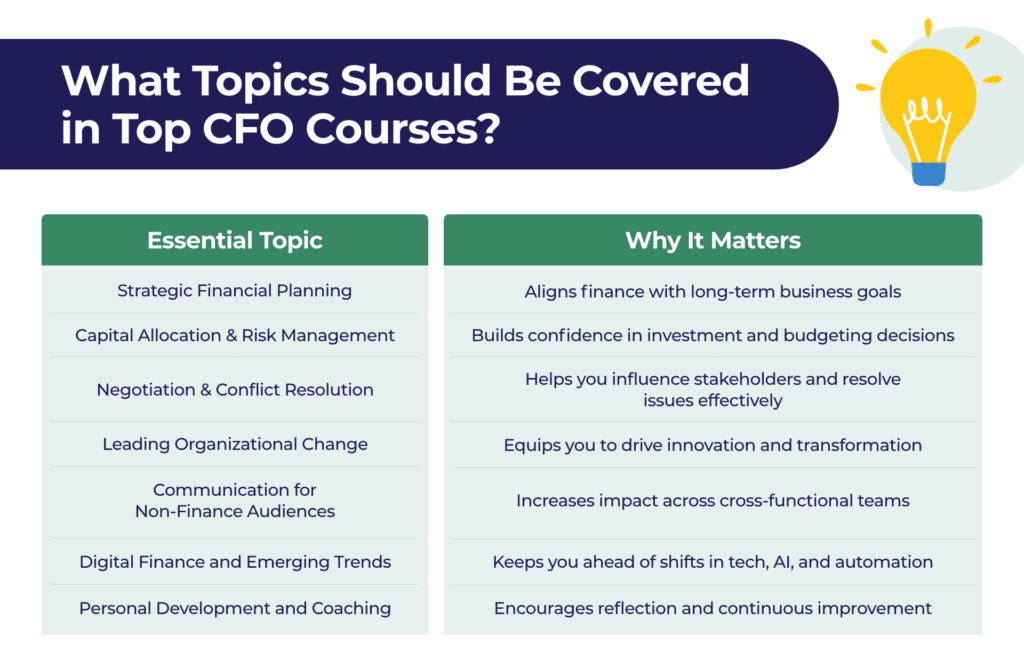 What Topics Should Be Covered in Top CFO Courses?

| Essential Topic | Why It Matters |
|---|---|
| Strategic Financial Planning | Aligns finance with long-term business goals |
| Capital Allocation & Risk Management | Builds confidence in investment and budgeting decisions |
| Negotiation & Conflict Resolution | Helps you influence stakeholders and resolve issues effectively |
| Leading Organizational Change | Equips you to drive innovation and transformation |
| Communication for Non-Finance Audiences | Increases impact across cross-functional teams |
| Digital Finance and Emerging Trends | Keeps you ahead of shifts in tech, AI, and automation |
| Personal Development and Coaching | Encourages reflection and continuous improvement |